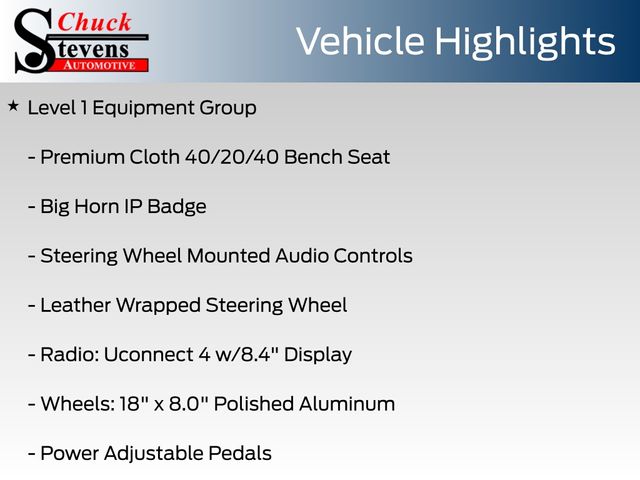 Chuck Stevens AUTOMOTIVE

Vehicle Highlights

★ Level 1 Equipment Group

- Premium Cloth 40/20/40 Bench Seat

- Big Horn IP Badge

- Steering Wheel Mounted Audio Controls

- Leather Wrapped Steering Wheel

- Radio: Uconnect 4 w/8.4" Display

- Wheels: 18" x 8.0" Polished Aluminum

- Power Adjustable Pedals